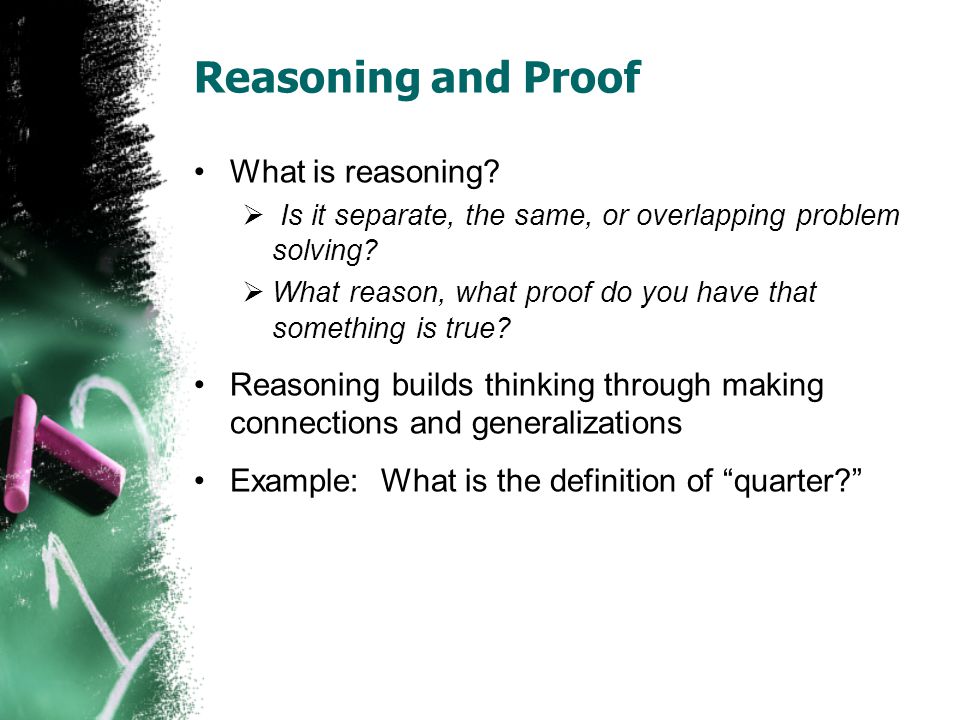 Reasoning and Proof

• What is reasoning?

➢ Is it separate, the same, or overlapping problem solving?

➢ What reason, what proof do you have that something is true?

• Reasoning builds thinking through making connections and generalizations

• Example: What is the definition of “quarter?”